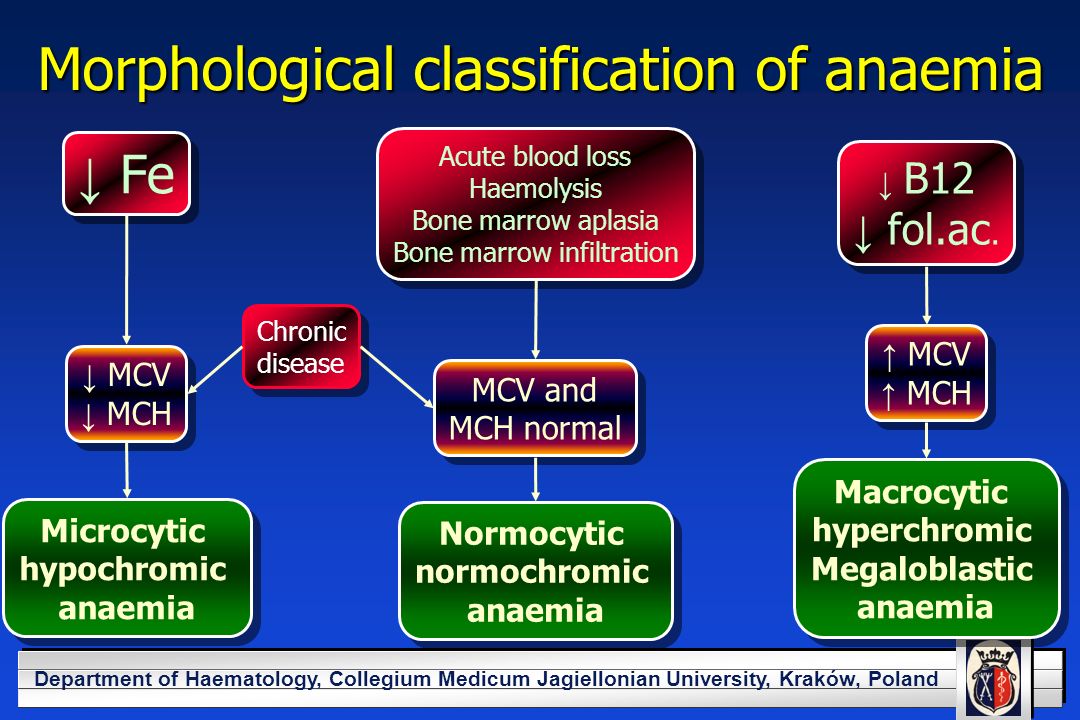 Morphological classification of anaemia

↓ Fe

Acute blood loss
Haemolysis
Bone marrow aplasia
Bone marrow infiltration

↓ B12
↓ fol.ac.

Chronic disease

↓ MCV
↓ MCH

MCV and MCH normal

↑ MCV
↑ MCH

Microcytic hypochromic anaemia

Normocytic normochromic anaemia

Macrocytic hyperchromic Megaloblastic anaemia

Department of Haematology, Collegium Medicum Jagiellonian University, Kraków, Poland